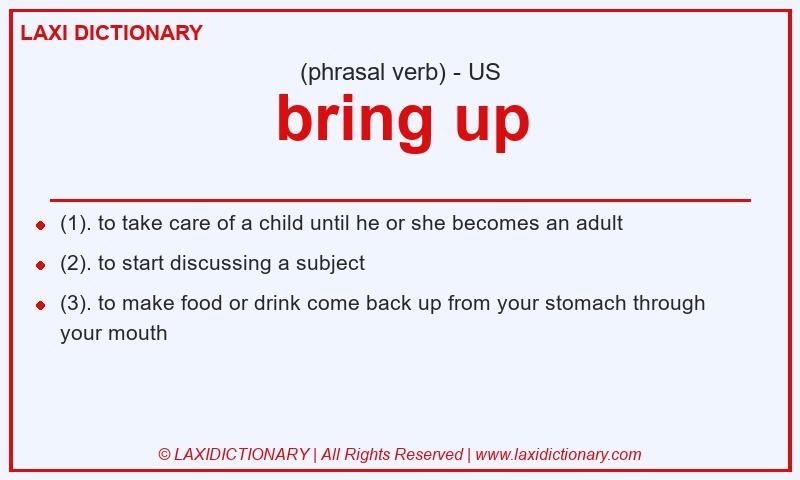 LAXI DICTIONARY

(phrasal verb) - US

bring up

- (1). to take care of a child until he or she becomes an adult
- (2). to start discussing a subject
- (3). to make food or drink come back up from your stomach through your mouth

© LAXIDICTIONARY | All Rights Reserved | www.laxidictionary.com